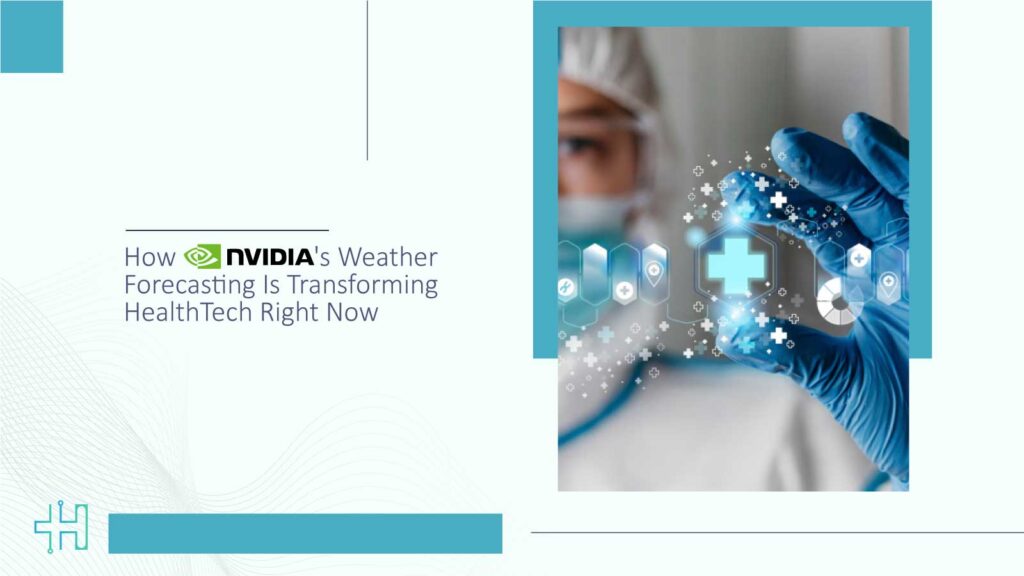 How NVIDIA's Weather Forecasting Is Transforming HealthTech Right Now